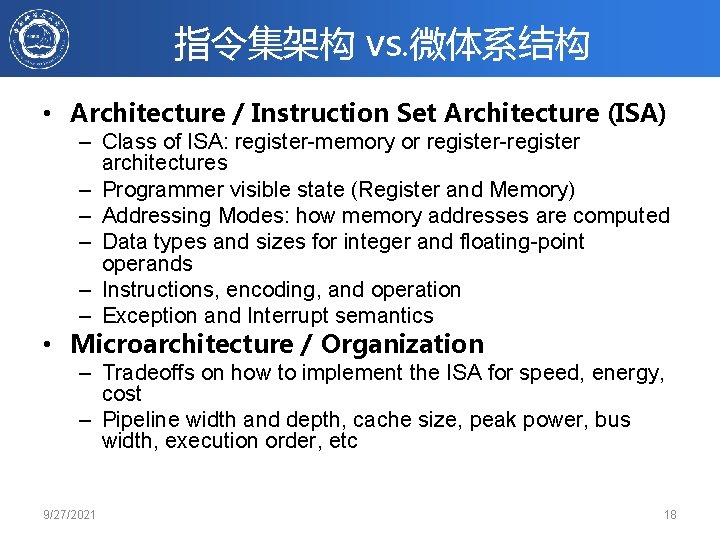 指令集架构 vs.微体系结构

• Architecture / Instruction Set Architecture (ISA)
  – Class of ISA: register-memory or register-register architectures
  – Programmer visible state (Register and Memory)
  – Addressing Modes: how memory addresses are computed
  – Data types and sizes for integer and floating-point operands
  – Instructions, encoding, and operation
  – Exception and Interrupt semantics
• Microarchitecture / Organization
  – Tradeoffs on how to implement the ISA for speed, energy, cost
  – Pipeline width and depth, cache size, peak power, bus width, execution order, etc

9/27/2021

18